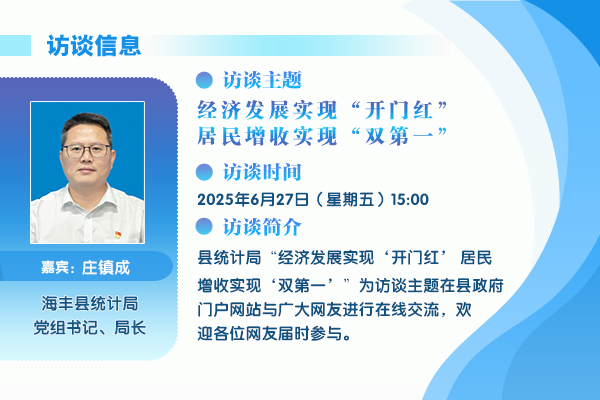 访谈信息

嘉宾：庄镇成

海丰县统计局
党组书记、局长

访谈主题
经济发展实现“开门红”
居民增收实现“双第一”

访谈时间
2025年6月27日（星期五）15:00

访谈简介
县统计局“经济发展实现‘开门红’ 居民增收实现‘双第一’”为访谈主题在县政府门户网站与广大网友进行在线交流，欢迎各位网友届时参与。